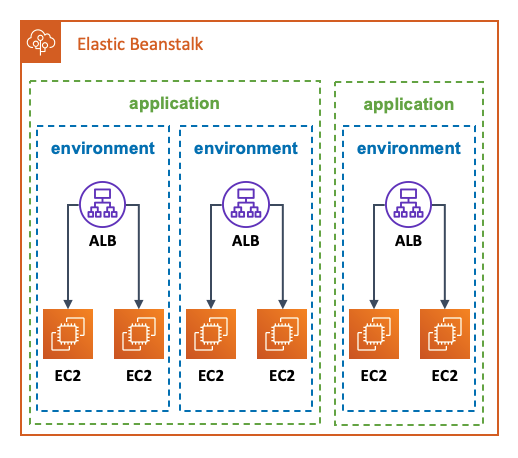 Elastic Beanstalk

application

environment

ALB

EC2

EC2

environment

ALB

EC2

EC2

application

environment

ALB

EC2

EC2